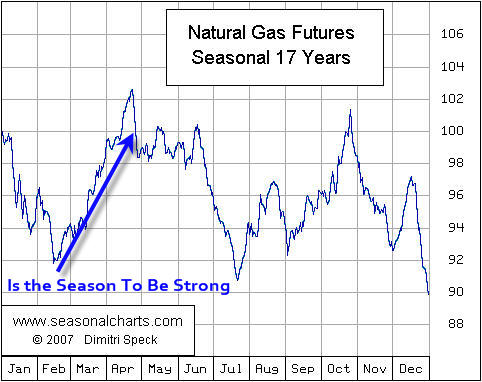 Natural Gas Futures
Seasonal 17 Years

106
104
102
100
98
96
94
92
90
88

Is the Season To Be Strong

www.seasonalcharts.com
© 2007 Dimitri Speck

Jan Feb Mar Apr May Jun Jul Aug Sep Oct Nov Dec